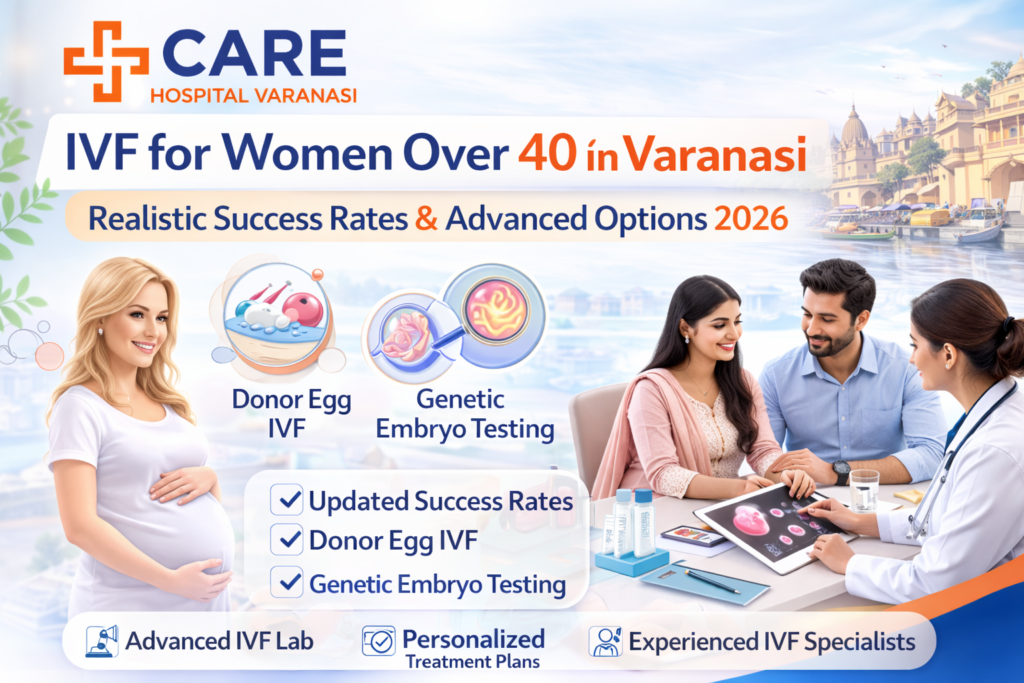 CARE
HOSPITAL VARANASI

IVF for Women Over 40 in Varanasi

Realistic Success Rates & Advanced Options 2026

Donor Egg IVF

Genetic Embryo Testing

Updated Success Rates
Donor Egg IVF
Genetic Embryo Testing

Advanced IVF Lab

Personalized Treatment Plans

Experienced IVF Specialists